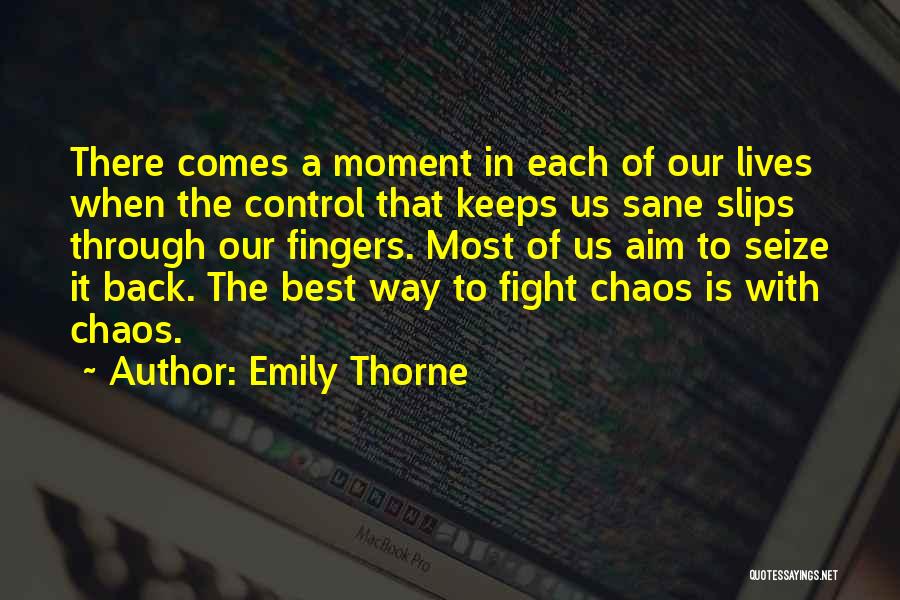 There comes a moment in each of our lives when the control that keeps us sane slips through our fingers. Most of us aim to seize it back. The best way to fight chaos is with chaos.

~ Author: Emily Thorne

MacBook Pro

QUOTESSAYINGS.NET